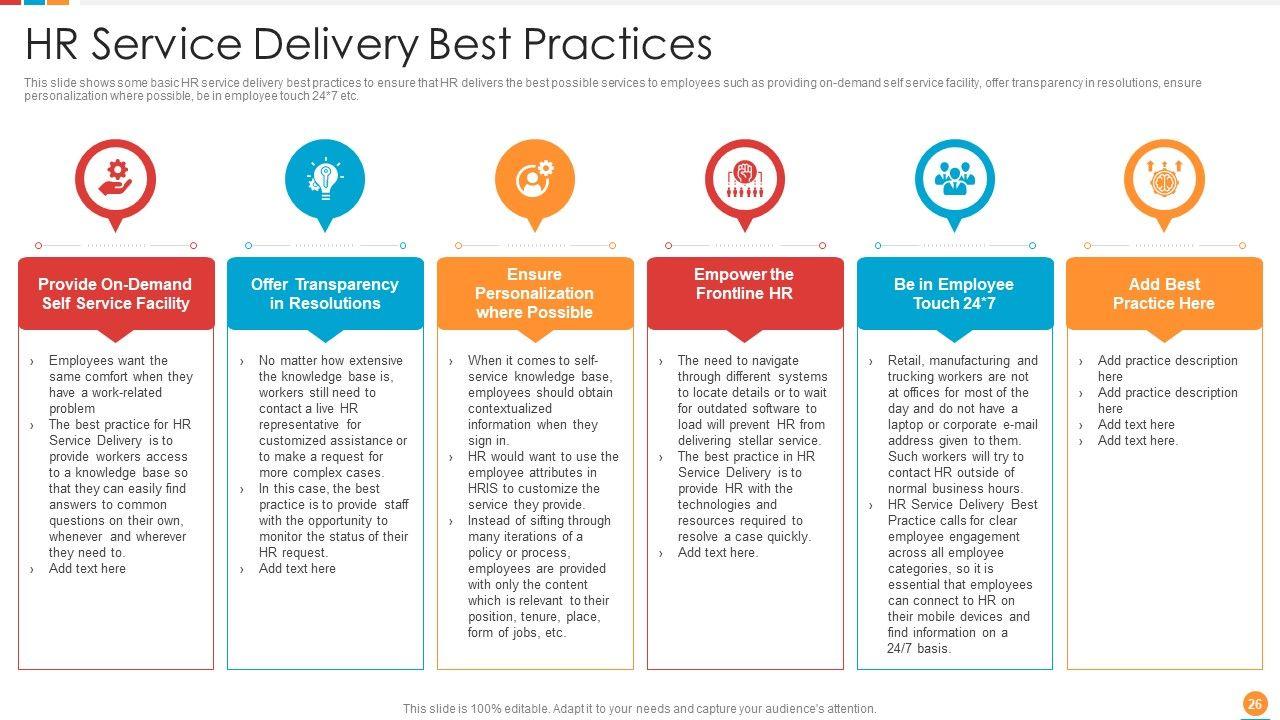 HR Service Delivery Best Practices

This slide shows some basic HR service delivery best practices to ensure that HR delivers the best possible services to employees such as providing on-demand self service facility, offer transparency in resolutions, ensure personalization where possible, be in employee touch 24*7 etc.

Provide On-Demand Self Service Facility

› Employees want the same comfort when they have a work-related problem
› The best practice for HR Service Delivery is to provide workers access to a knowledge base so that they can easily find answers to common questions on their own, whenever and wherever they need to.
› Add text here

Offer Transparency in Resolutions

› No matter how extensive the knowledge base is, workers still need to contact a live HR representative for customized assistance or to make a request for more complex cases.
› In this case, the best practice is to provide staff with the opportunity to monitor the status of their HR request.
› Add text here

Ensure Personalization where Possible

› When it comes to self-service knowledge base, employees should obtain contextualized information when they sign in.
› HR would want to use the employee attributes in HRIS to customize the service they provide.
› Instead of sifting through many iterations of a policy or process, employees are provided with only the content which is relevant to their position, tenure, place, form of jobs, etc.

Empower the Frontline HR

› The need to navigate through different systems to locate details or to wait for outdated software to load will prevent HR from delivering stellar service.
› The best practice in HR Service Delivery is to provide HR with the technologies and resources required to resolve a case quickly.
› Add text here.

Be in Employee Touch 24*7

› Retail, manufacturing and trucking workers are not at offices for most of the day and do not have a laptop or corporate e-mail address given to them. Such workers will try to contact HR outside of normal business hours.
› HR Service Delivery Best Practice calls for clear employee engagement across all employee categories, so it is essential that employees can connect to HR on their mobile devices and find information on a 24/7 basis.

Add Best Practice Here

› Add practice description here
› Add practice description here
› Add text here
› Add text here.

This slide is 100% editable. Adapt it to your needs and capture your audience's attention.

26